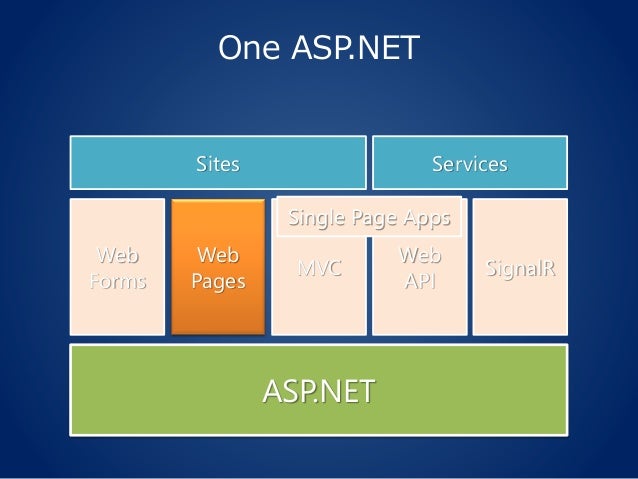 One ASP.NET

Sites

Services

Single Page Apps

Web Forms

Web Pages

MVC

Web API

SignalR

ASP.NET